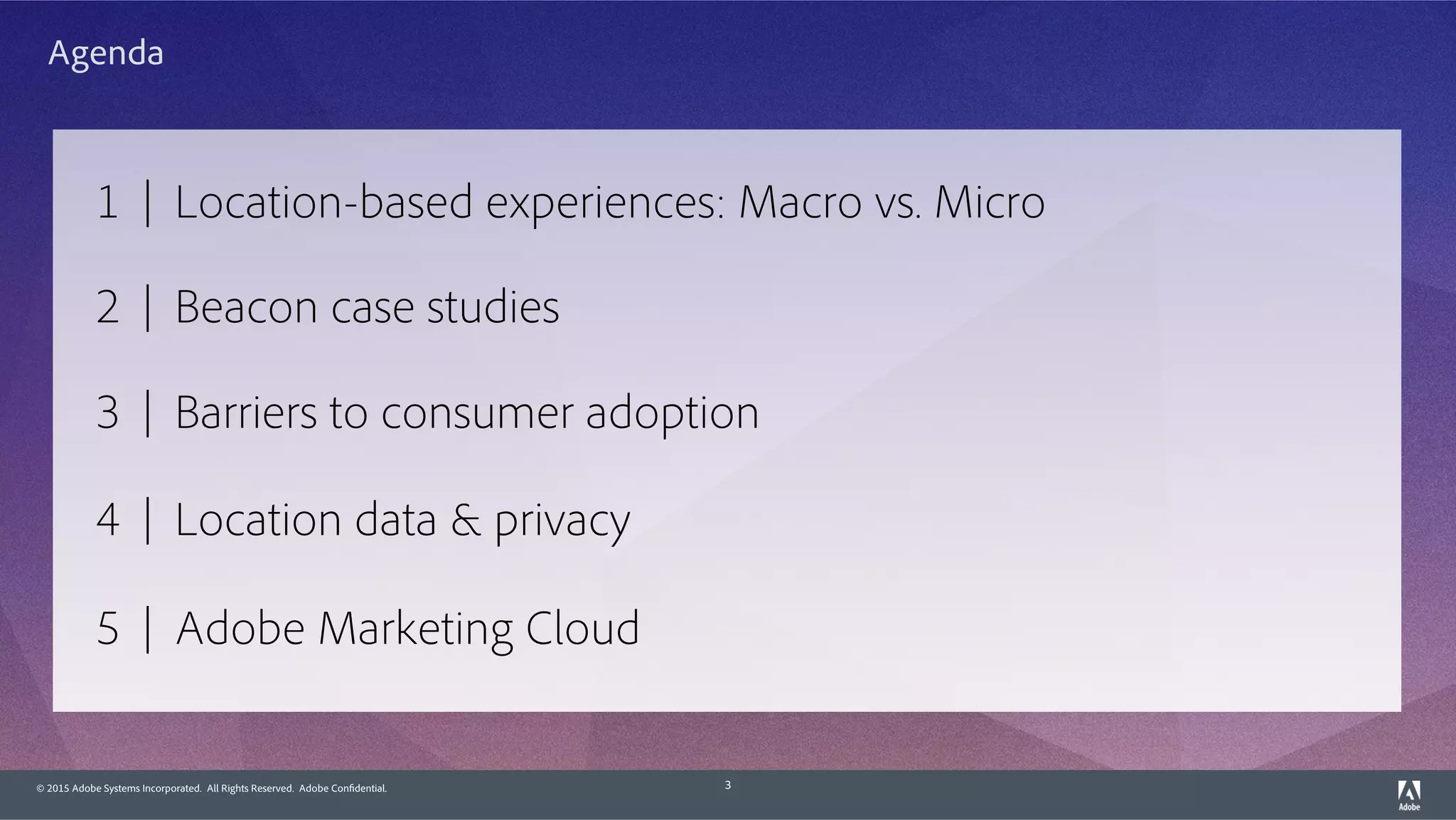 Agenda

1 | Location-based experiences: Macro vs. Micro

2 | Beacon case studies

3 | Barriers to consumer adoption

4 | Location data & privacy

5 | Adobe Marketing Cloud

© 2015 Adobe Systems Incorporated. All Rights Reserved. Adobe Confidential.

3

Adobe